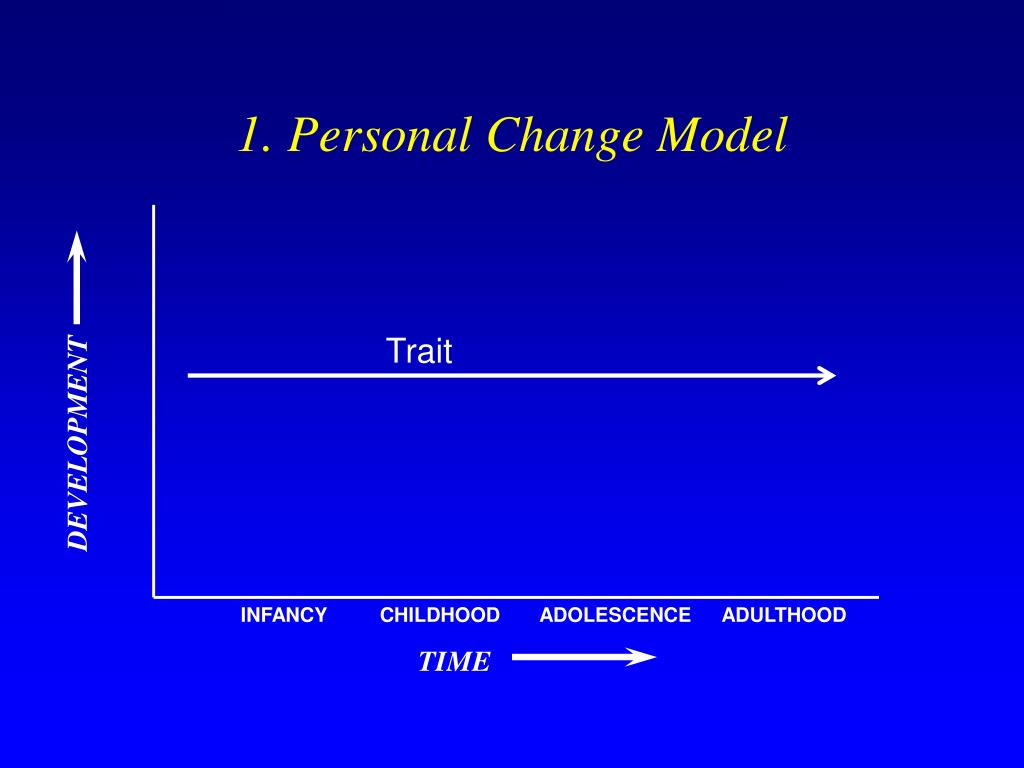 1. Personal Change Model

DEVELOPMENT

Trait

INFANCY CHILDHOOD ADOLESCENCE ADULTHOOD

TIME